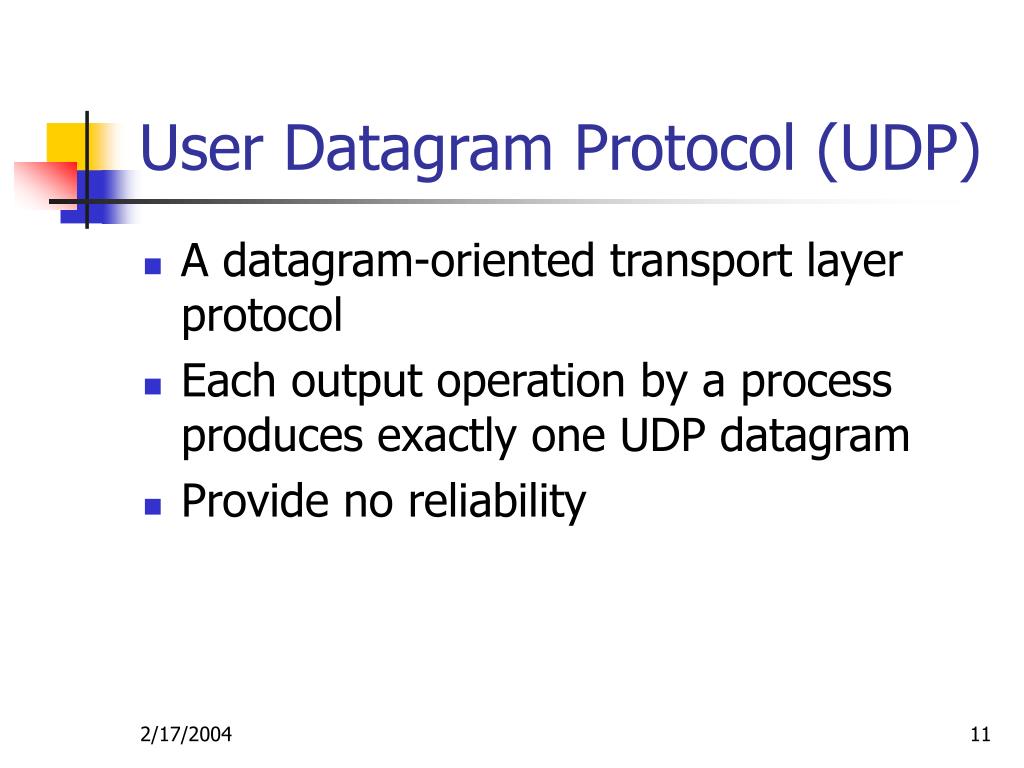 User Datagram Protocol (UDP)

- A datagram-oriented transport layer protocol
- Each output operation by a process produces exactly one UDP datagram
- Provide no reliability

2/17/2004

11